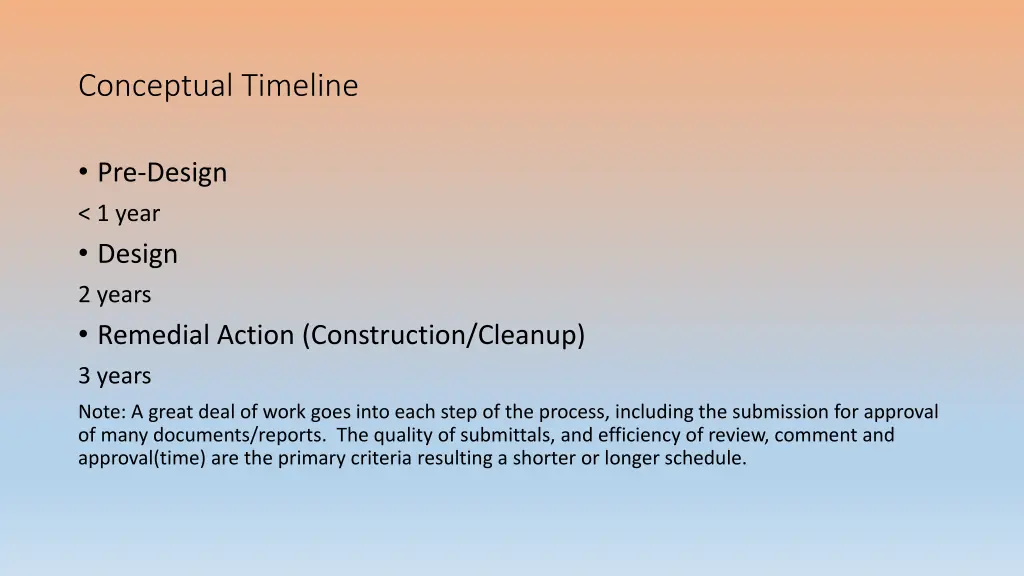 Conceptual Timeline

• Pre-Design
< 1 year
• Design
2 years
• Remedial Action (Construction/Cleanup)
3 years
Note: A great deal of work goes into each step of the process, including the submission for approval of many documents/reports. The quality of submittals, and efficiency of review, comment and approval(time) are the primary criteria resulting a shorter or longer schedule.